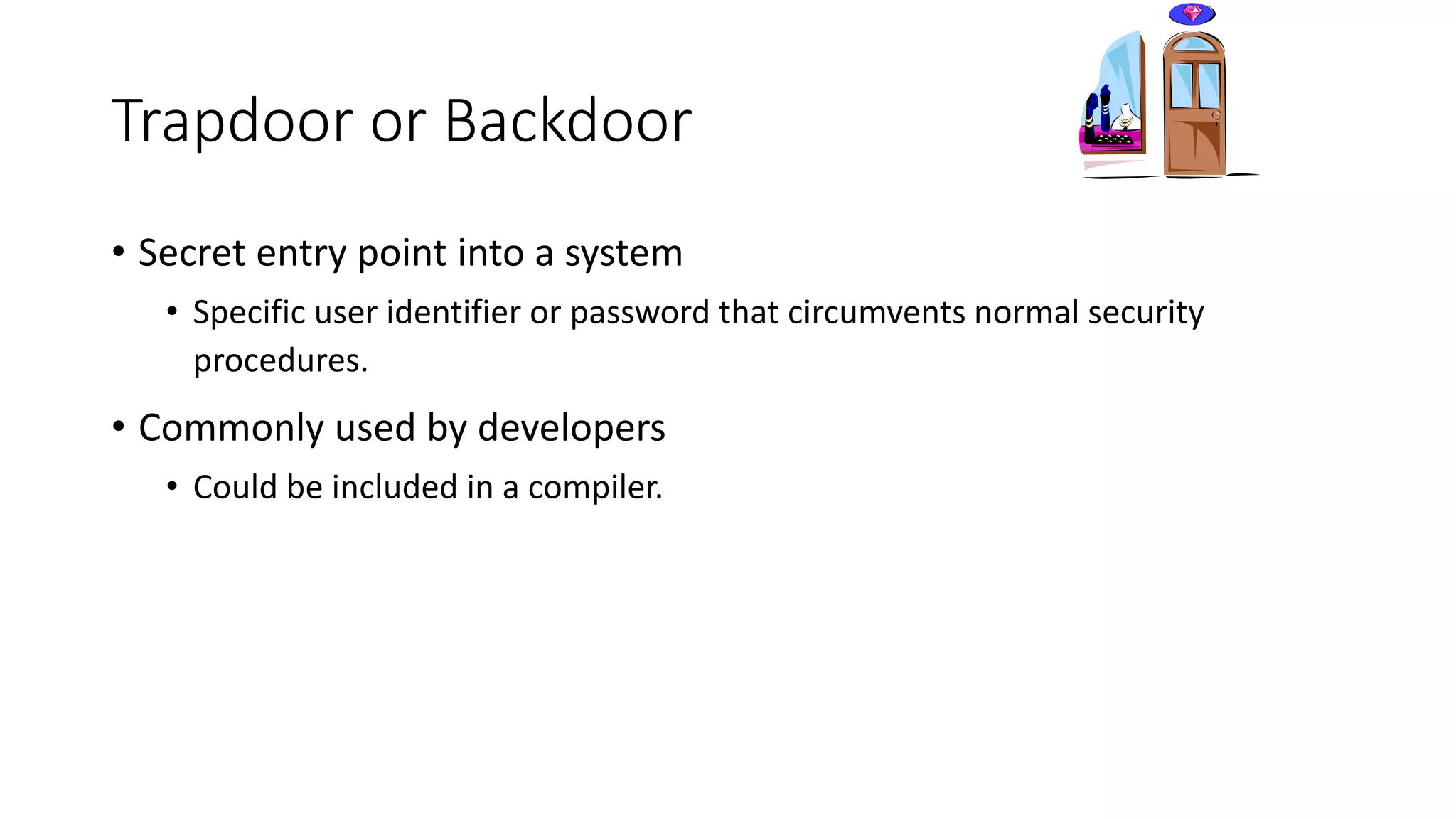 Trapdoor or Backdoor

• Secret entry point into a system
  • Specific user identifier or password that circumvents normal security procedures.
• Commonly used by developers
  • Could be included in a compiler.